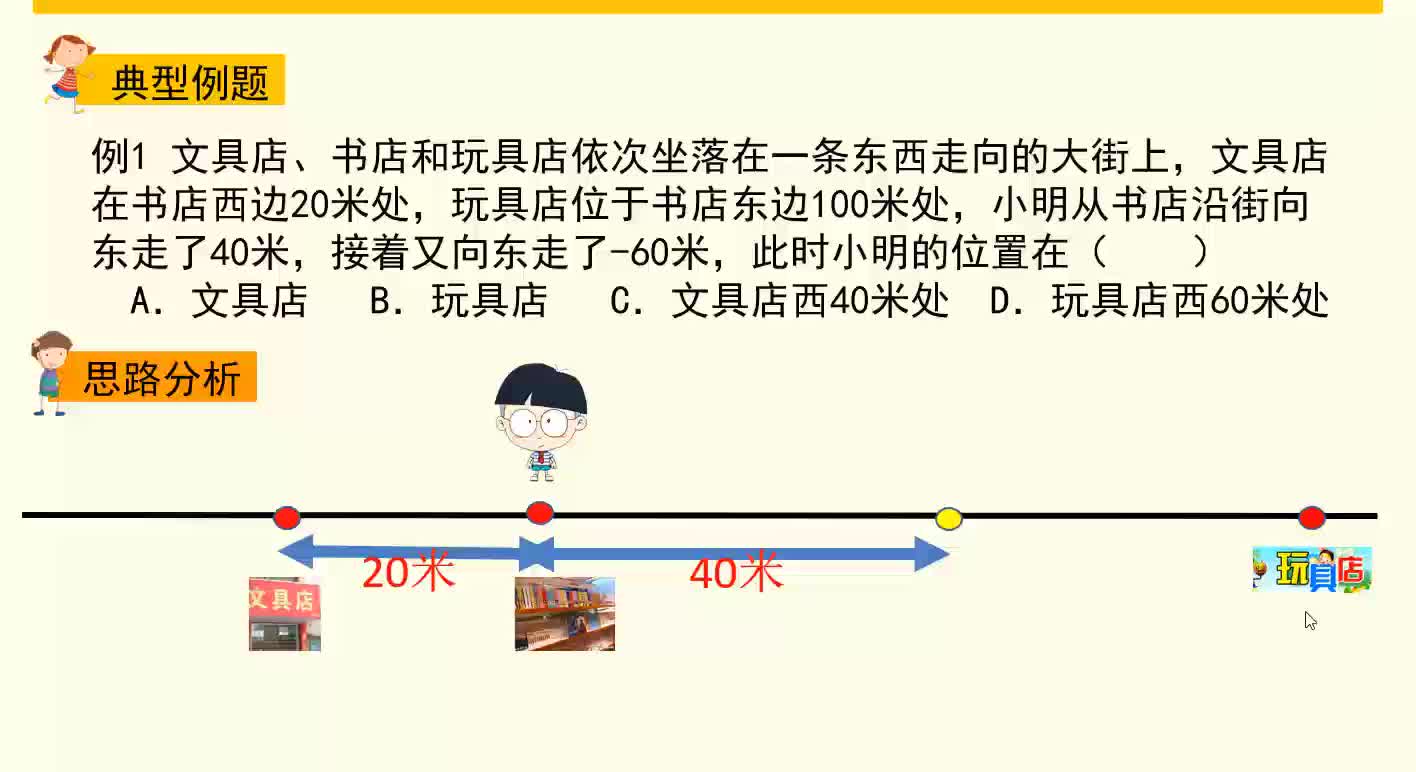 典型例题

例1 文具店、书店和玩具店依次坐落在一条东西走向的大街上，文具店在书店西边20米处，玩具店位于书店东边100米处，小明从书店沿街向东走了40米，接着又向东走了-60米，此时小明的位置在（ ）

A．文具店 B．玩具店 C．文具店西40米处 D．玩具店西60米处

思路分析

20米

40米

文具店

玩具店